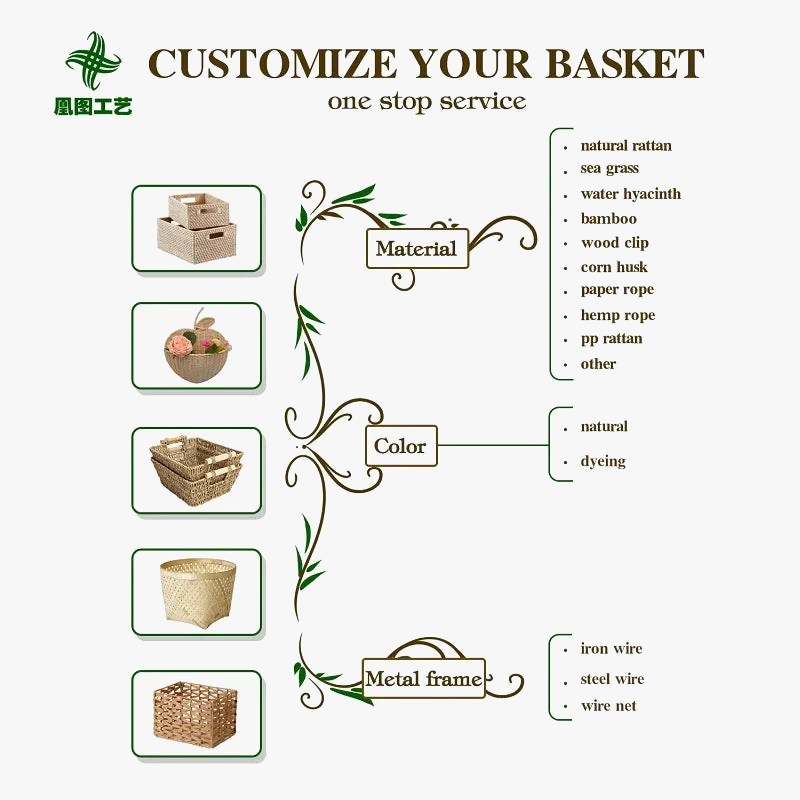 凰图工艺

CUSTOMIZE YOUR BASKET
one stop service

Material

- natural rattan
- sea grass
- water hyacinth
- bamboo
- wood clip
- corn husk
- paper rope
- hemp rope
- pp rattan
- other

Color

- natural
- dyeing

Metal frame

- iron wire
- steel wire
- wire net